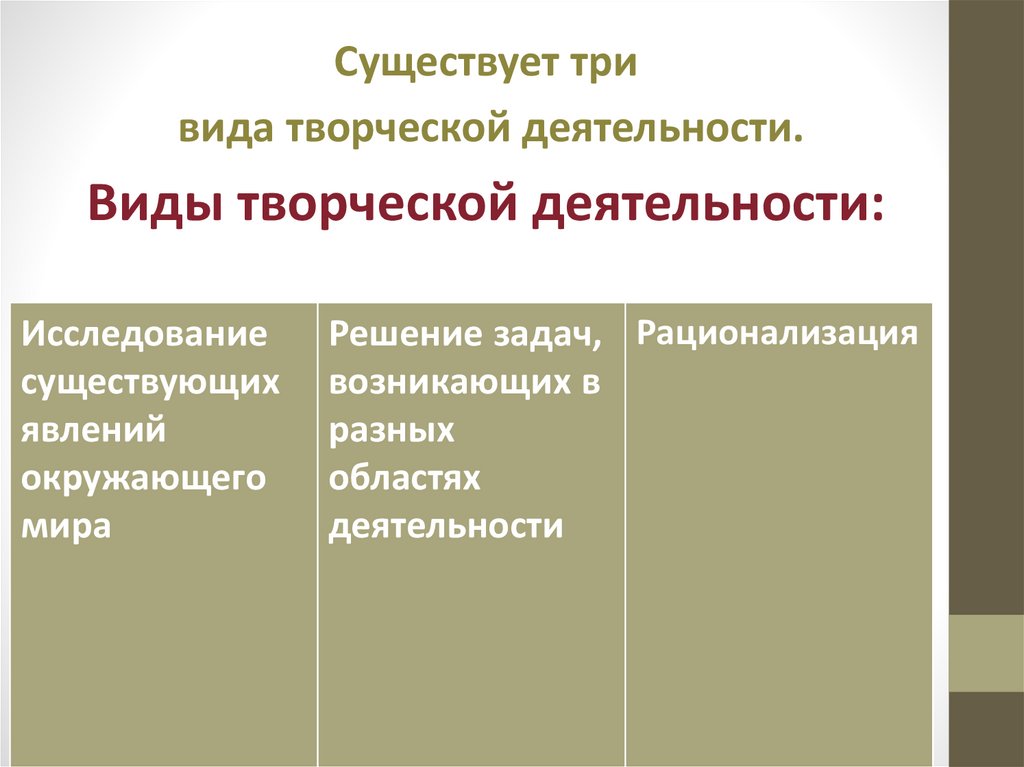 Существует три

вида творческой деятельности.

Виды творческой деятельности:

| Исследование существующих явлений окружающего мира | Решение задач, возникающих в разных областях деятельности | Рационализация |
|---|---|---|